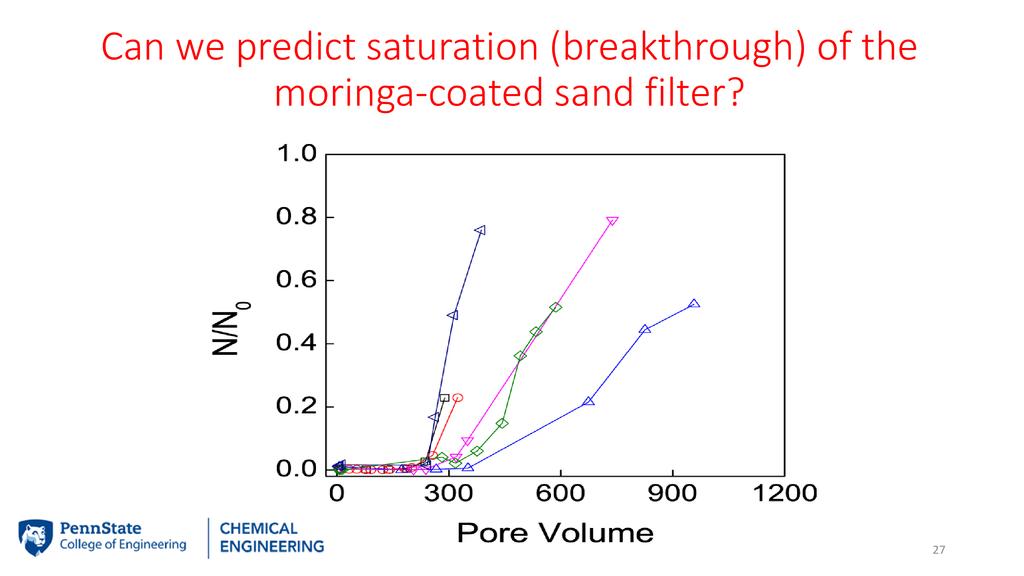 Can we predict saturation (breakthrough) of the moringa-coated sand filter?

1.0
0.8
0.6
0.4
0.2
0.0

$N/N_0$

0
300
600
900
1200

Pore Volume

PennState
College of Engineering

CHEMICAL
ENGINEERING

27